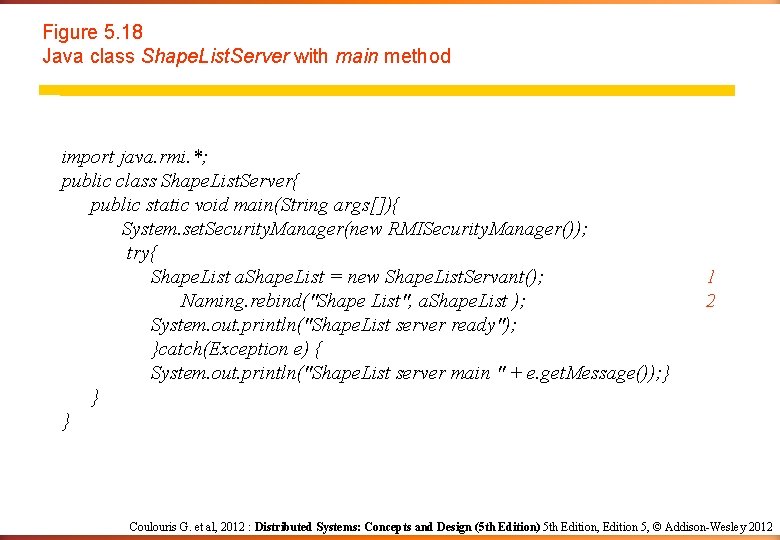 Figure 5.18
Java class ShapeListServer with main method

import java.rmi.*;
public class ShapeListServer{
public static void main(String args[]){
System.setSecurityManager(new RMISecurityManager());
try{
ShapeList aShapeList = new ShapeListServant(); 1
Naming.rebind("Shape List", aShapeList ); 2
System.out.println("ShapeList server ready");
}catch(Exception e) {
System.out.println("ShapeList server main " + e.getMessage());}
}
}

Coulouris G. et al, 2012 : Distributed Systems: Concepts and Design (5th Edition) 5th Edition, Edition 5, © Addison-Wesley 2012